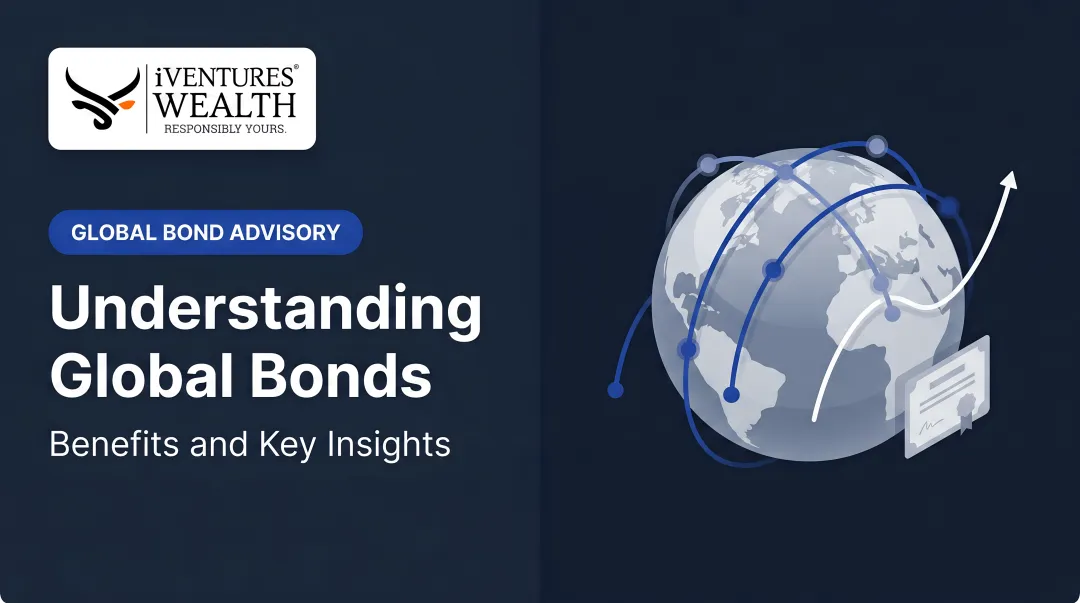 iVENTURES®
WEALTH
RESPONSIBLY YOURS.

GLOBAL BOND ADVISORY

Understanding Global Bonds

Benefits and Key Insights